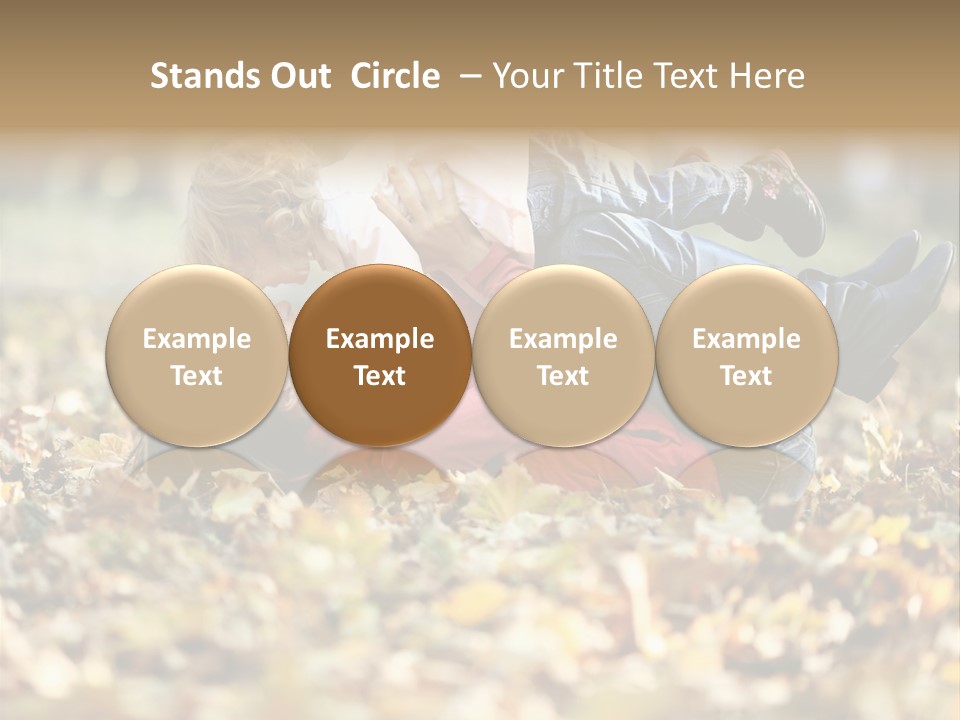 Stands Out Circle – Your Title Text Here

Example Text

Example Text

Example Text

Example Text